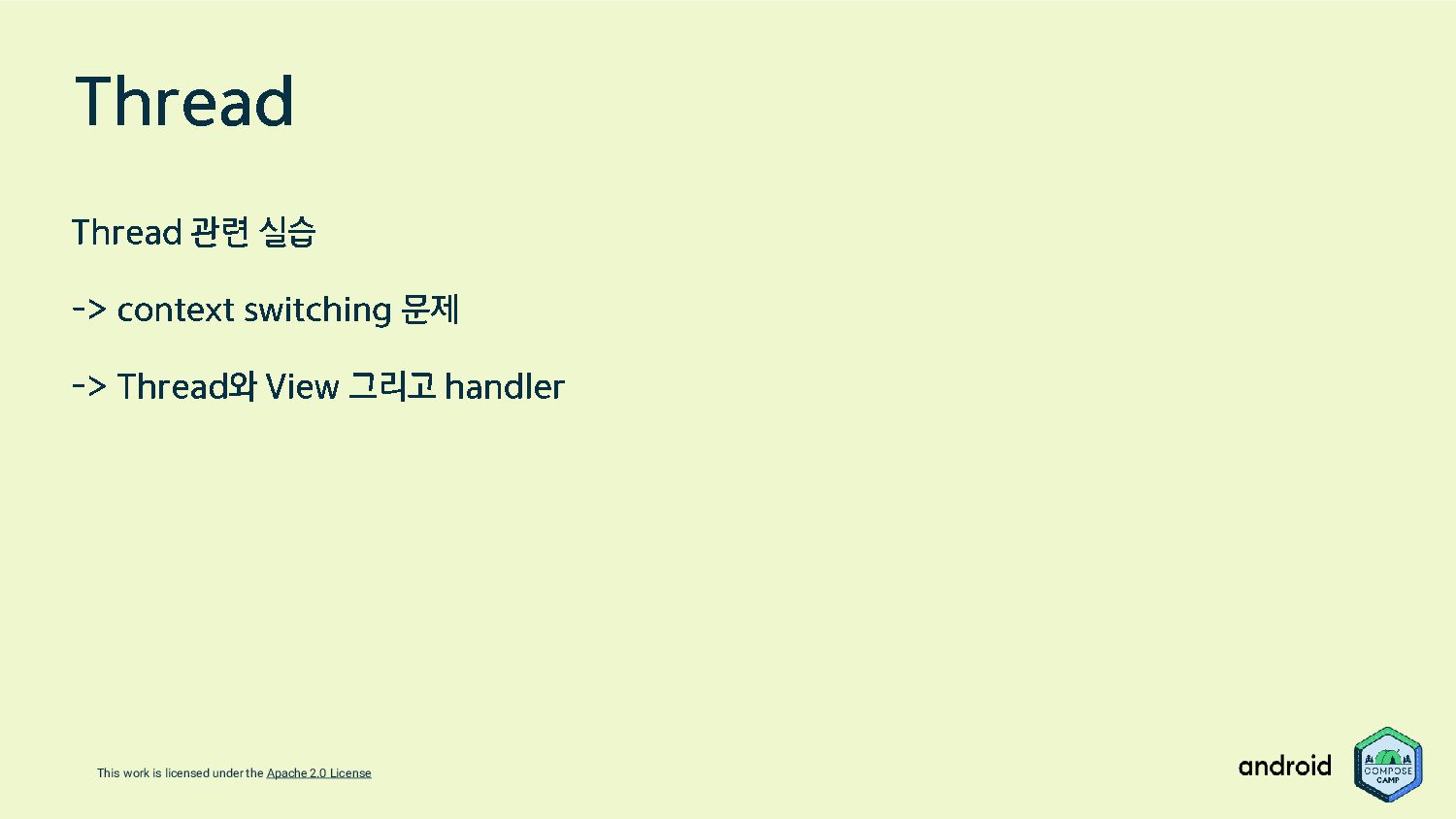 Thread

Thread 관련 실습

-> context switching 문제

-> Thread와 View 그리고 handler

This work is licensed under the Apache 2.0 License

android

COMPOSE CAMP